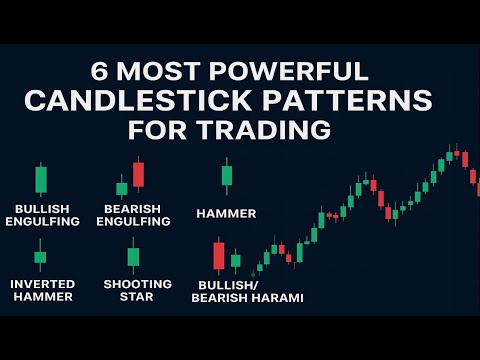 6 MOST POWERFUL CANDLESTICK PATTERNS FOR TRADING

BULLISH ENGULFING

BEARISH ENGULFING

HAMMER

INVERTED HAMMER

SHOOTING STAR

BULLISH/ BEARISH HARAMI